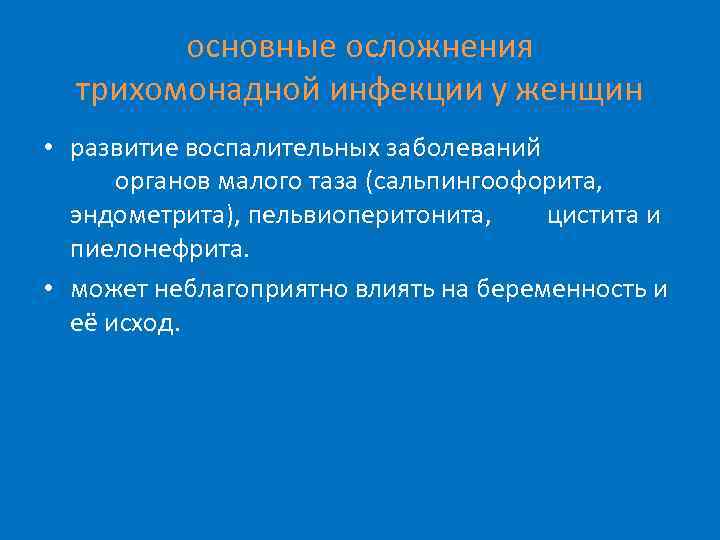 основные осложнения трихомонадной инфекции у женщин

• развитие воспалительных заболеваний органов малого таза (сальпингоофорита, эндометрита), пельвиоперитонита, цистита и пиелонефрита.

• может неблагоприятно влиять на беременность и её исход.